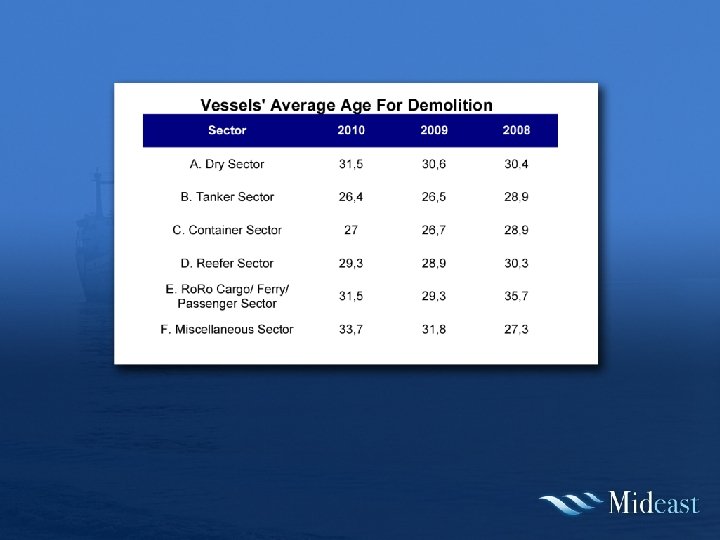 Vessels' Average Age For Demolition

| Sector | 2010 | 2009 | 2008 |
|---|---|---|---|
| A. Dry Sector | 31,5 | 30,6 | 30,4 |
| B. Tanker Sector | 26,4 | 26,5 | 28,9 |
| C. Container Sector | 27 | 26,7 | 28,9 |
| D. Reefer Sector | 29,3 | 28,9 | 30,3 |
| E. RoRo Cargo/ Ferry/ Passenger Sector | 31,5 | 29,3 | 35,7 |
| F. Miscellaneous Sector | 33,7 | 31,8 | 27,3 |

Mideast